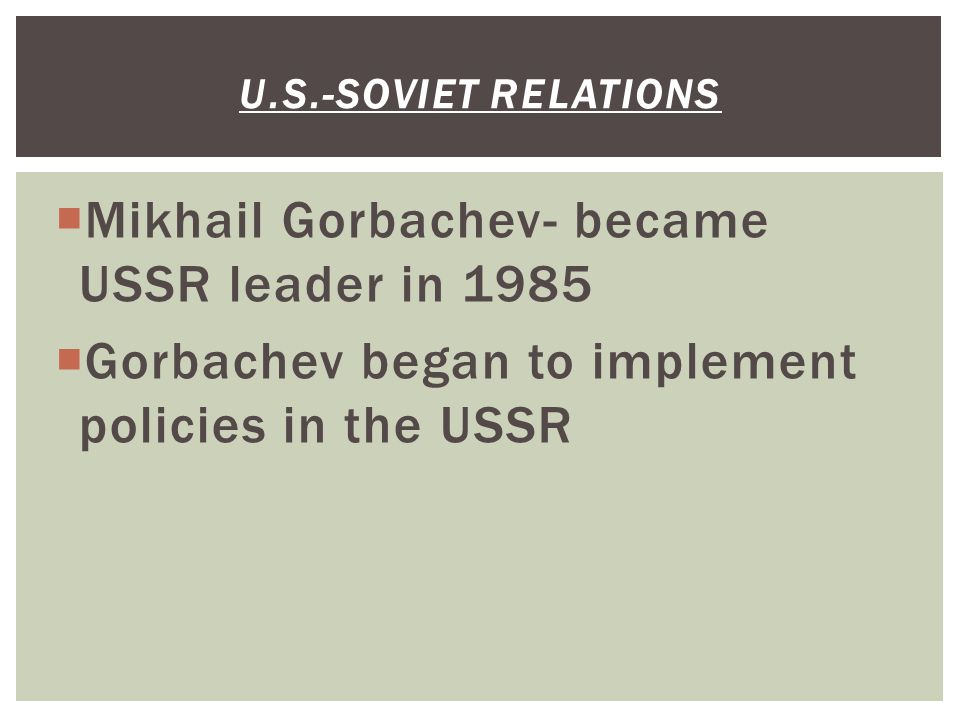 U.S.-SOVIET RELATIONS

Mikhail Gorbachev- became USSR leader in 1985

Gorbachev began to implement policies in the USSR